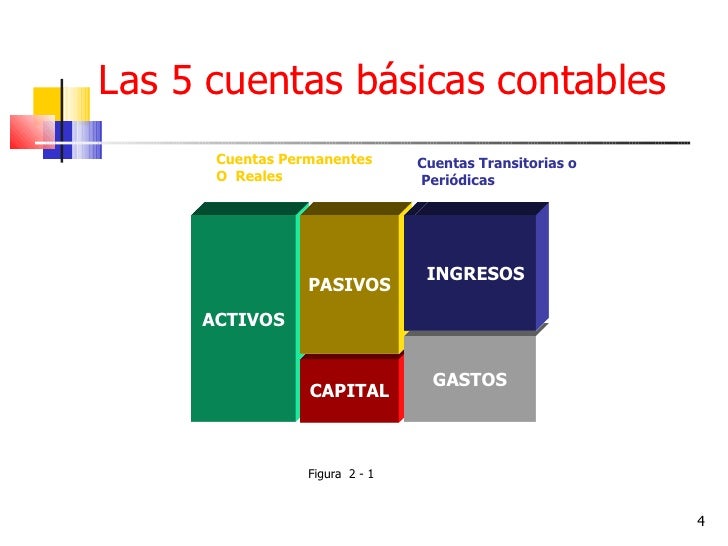 Las 5 cuentas básicas contables

Cuentas Permanentes O Reales

Cuentas Transitorias o Periódicas

ACTIVOS

PASIVOS

CAPITAL

INGRESOS

GASTOS

Figura 2 - 1

4